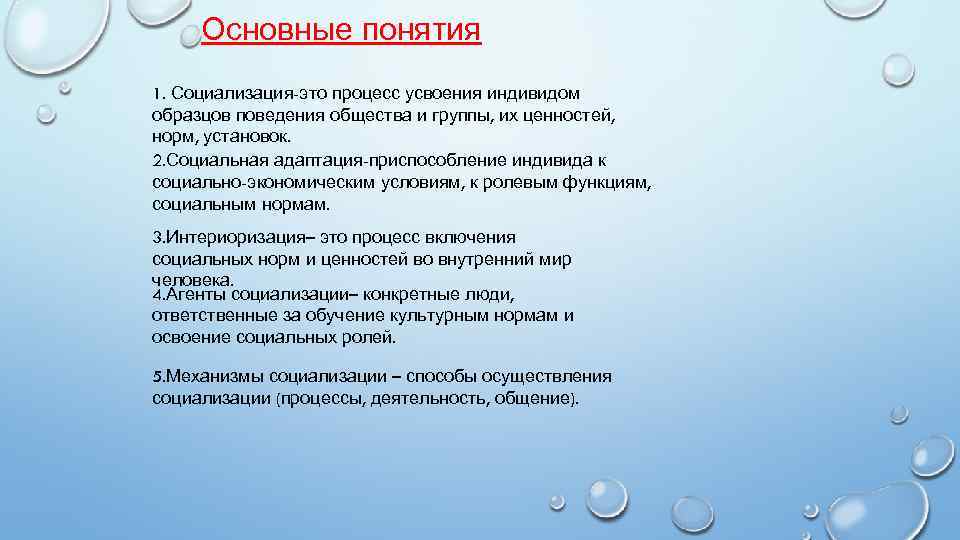 Основные понятия

1. Социализация-это процесс усвоения индивидом образцов поведения общества и группы, их ценностей, норм, установок.

2.Социальная адаптация-приспособление индивида к социально-экономическим условиям, к ролевым функциям, социальным нормам.

3.Интериоризация– это процесс включения социальных норм и ценностей во внутренний мир человека.

4.Агенты социализации– конкретные люди, ответственные за обучение культурным нормам и освоение социальных ролей.

5.Механизмы социализации – способы осуществления социализации (процессы, деятельность, общение).